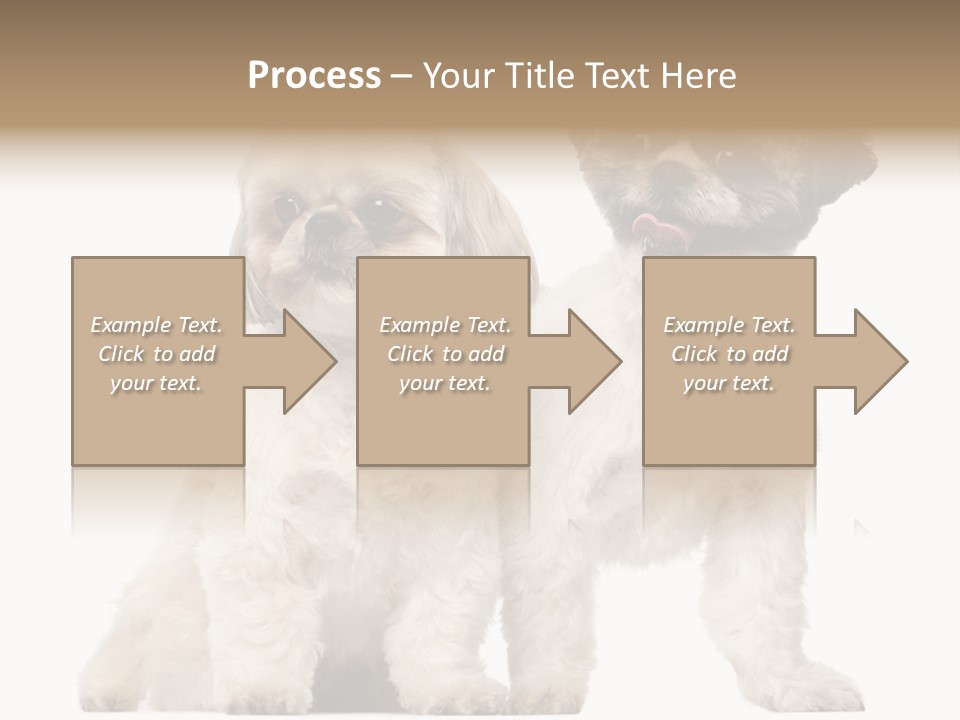 Process – Your Title Text Here

Example Text. Click to add your text.

Example Text. Click to add your text.

Example Text. Click to add your text.